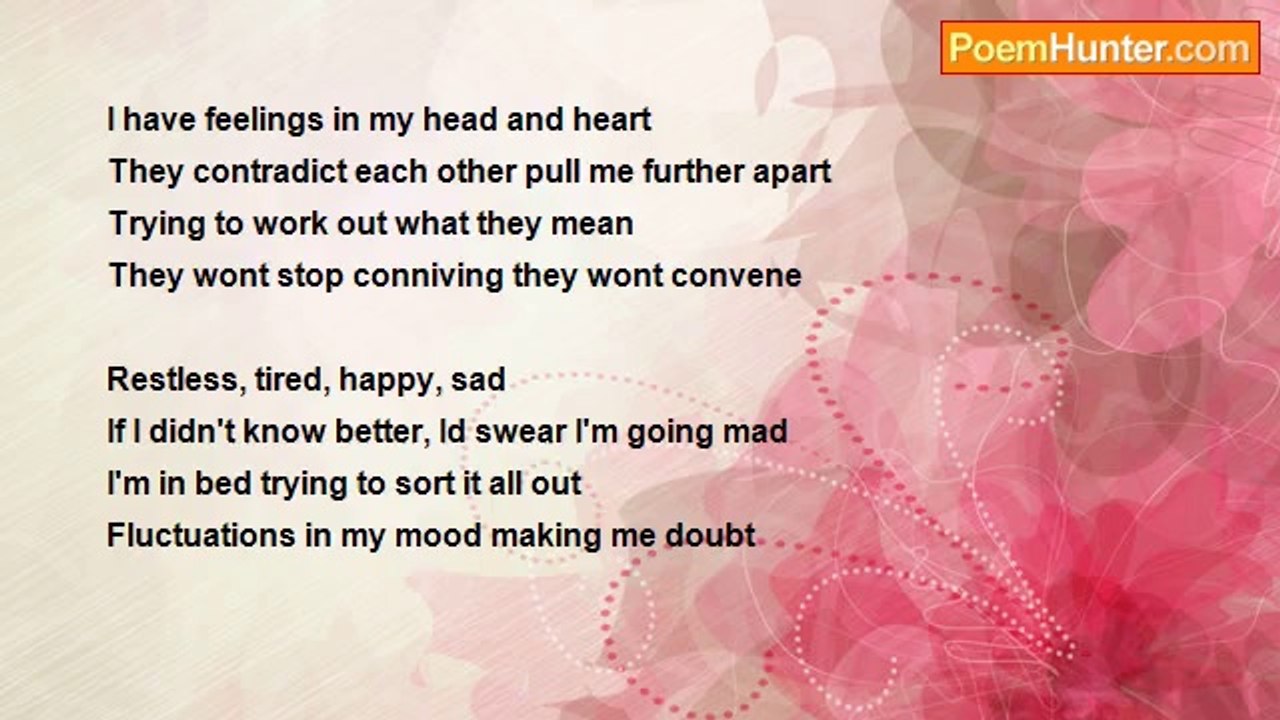 PoemHunter.com

I have feelings in my head and heart
They contradict each other pull me further apart
Trying to work out what they mean
They wont stop conniving they wont convene

Restless, tired, happy, sad
If I didn't know better, Id swear I'm going mad
I'm in bed trying to sort it all out
Fluctuations in my mood making me doubt